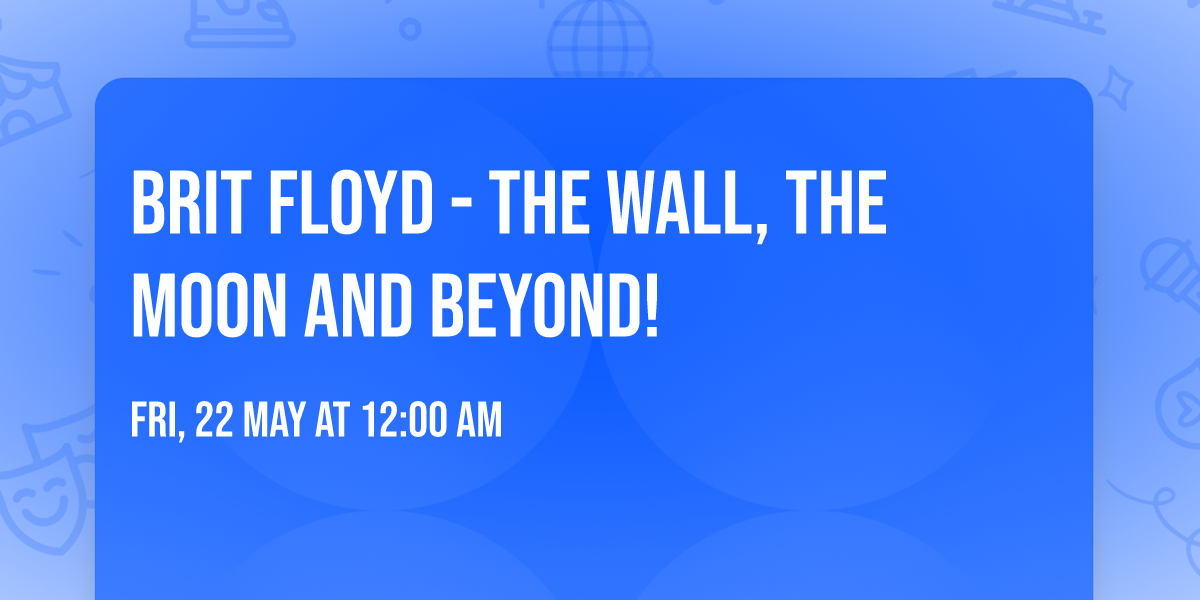 BRIT FLOYD - THE WALL, THE MOON AND BEYOND!

FRI, 22 MAY AT 12:00 AM